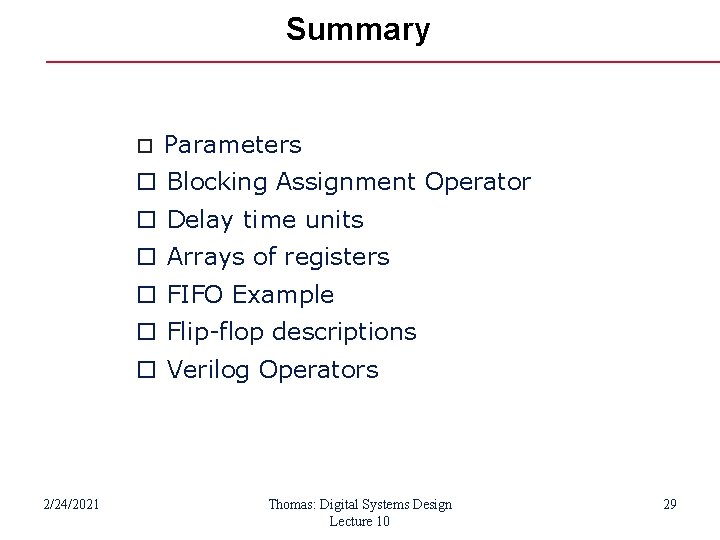 Summary

□ Parameters
□ Blocking Assignment Operator
□ Delay time units
□ Arrays of registers
□ FIFO Example
□ Flip-flop descriptions
□ Verilog Operators

2/24/2021

Thomas: Digital Systems Design
Lecture 10

29